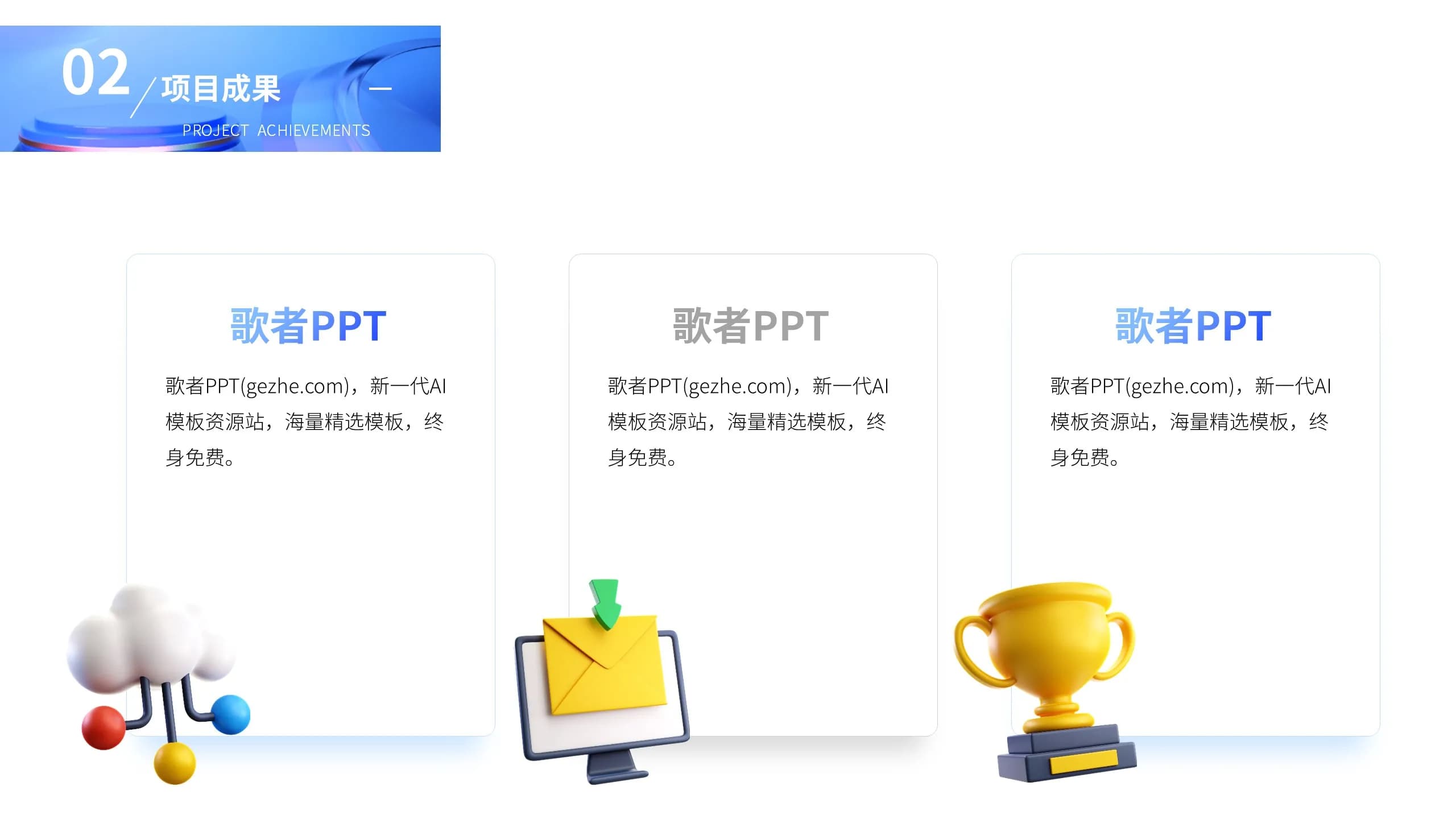 02 项目成果

PROJECT ACHIEVEMENTS

歌者PPT

歌者PPT(gezhe.com)，新一代AI模板资源站，海量精选模板，终身免费。

歌者PPT

歌者PPT(gezhe.com)，新一代AI模板资源站，海量精选模板，终身免费。

歌者PPT

歌者PPT(gezhe.com)，新一代AI模板资源站，海量精选模板，终身免费。